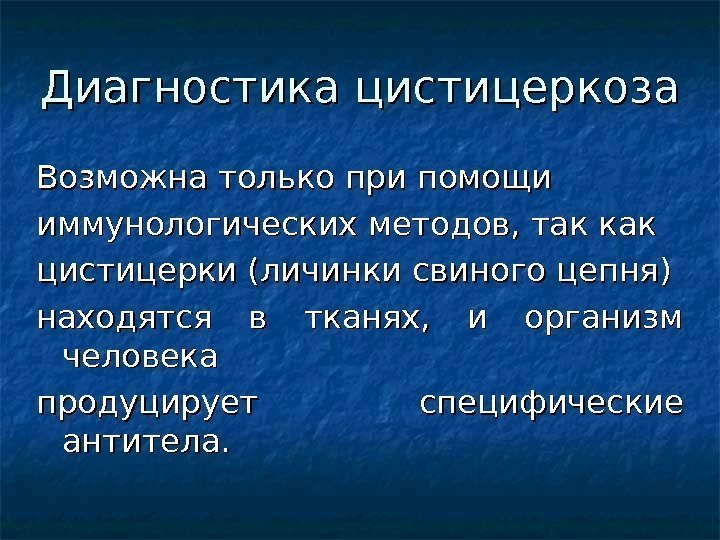 Диагностика цистицеркоза

Возможна только при помощи иммунологических методов, так как цистицерки (личинки свиного цепня) находятся в тканях, и организм человека продуцирует специфические антитела.